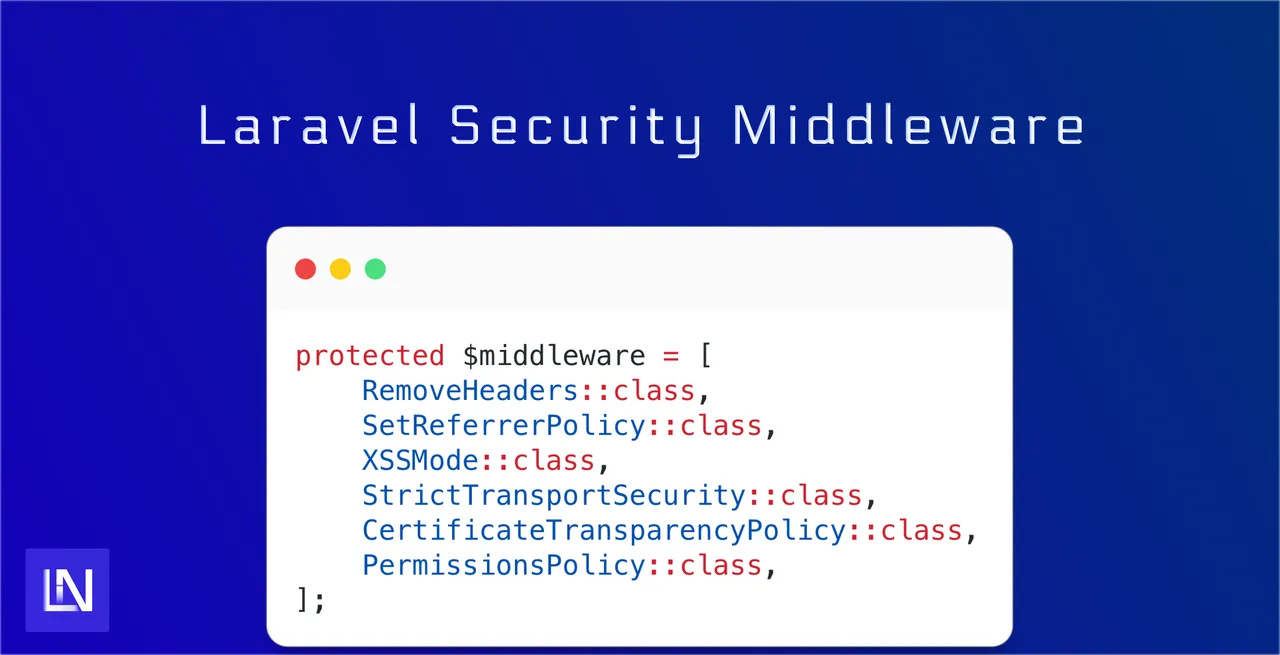 Laravel Security Middleware

protected $middleware = [
    RemoveHeaders::class,
    SetReferrerPolicy::class,
    XSSMode::class,
    StrictTransportSecurity::class,
    CertificateTransparencyPolicy::class,
    PermissionsPolicy::class,
];

LN